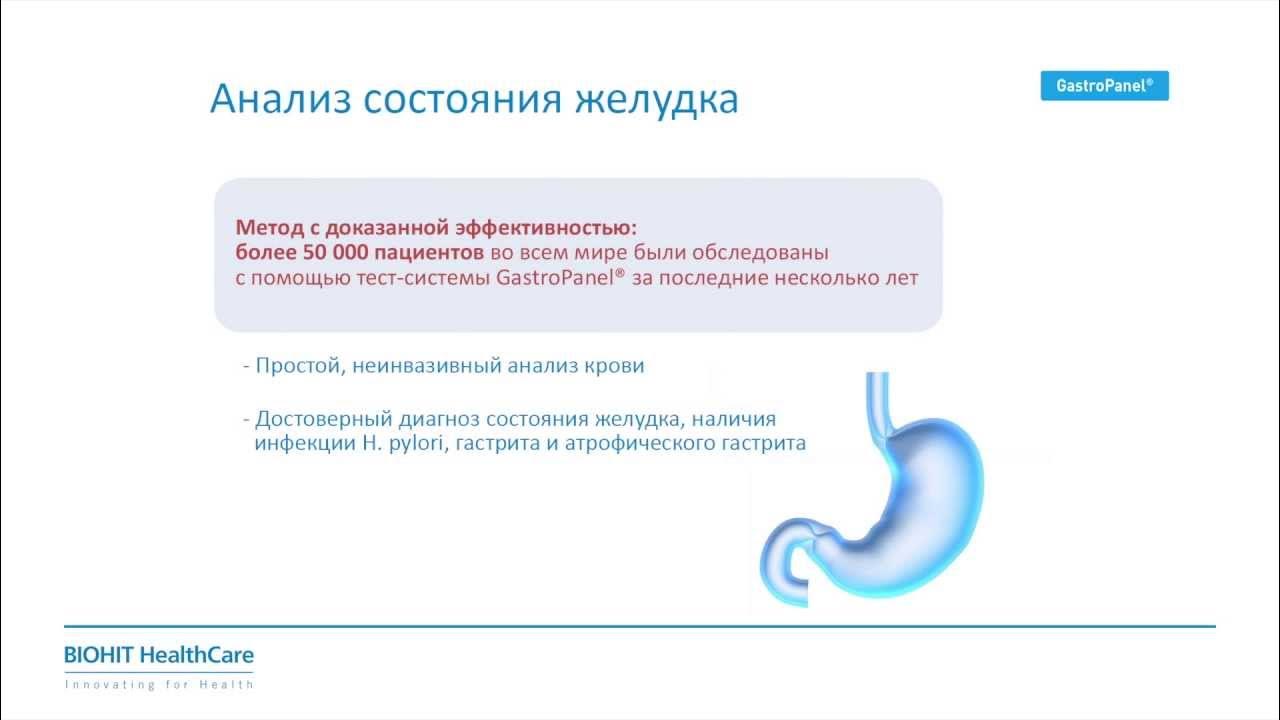 Анализ состояния желудка

GastroPanel®

Метод с доказанной эффективностью:
более 50 000 пациентов во всем мире были обследованы с помощью тест-системы GastroPanel® за последние несколько лет

- Простой, неинвазивный анализ крови

- Достоверный диагноз состояния желудка, наличия инфекции H. pylori, гастрита и атрофического гастрита

BIOHIT HealthCare
Innovating for Health